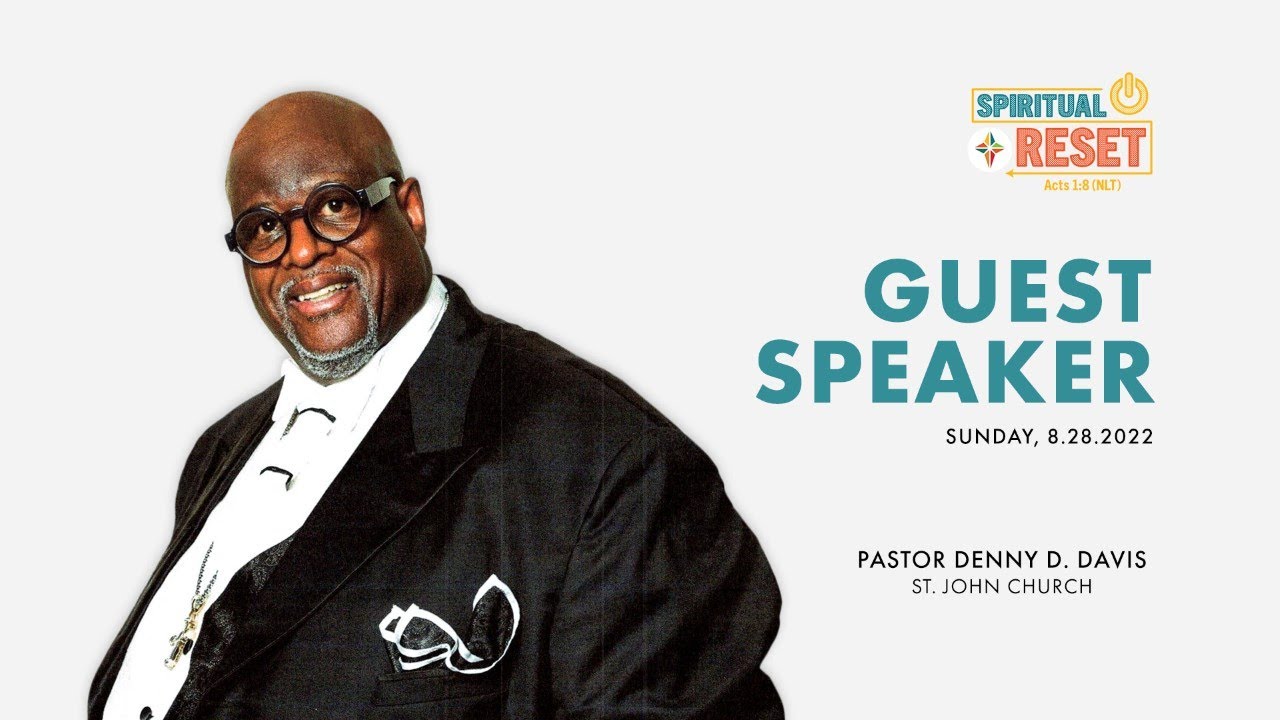 SPIRITUAL
RESET
Acts 1:8 (NLT)

GUEST
SPEAKER

SUNDAY, 8.28.2022

PASTOR DENNY D. DAVIS
ST. JOHN CHURCH